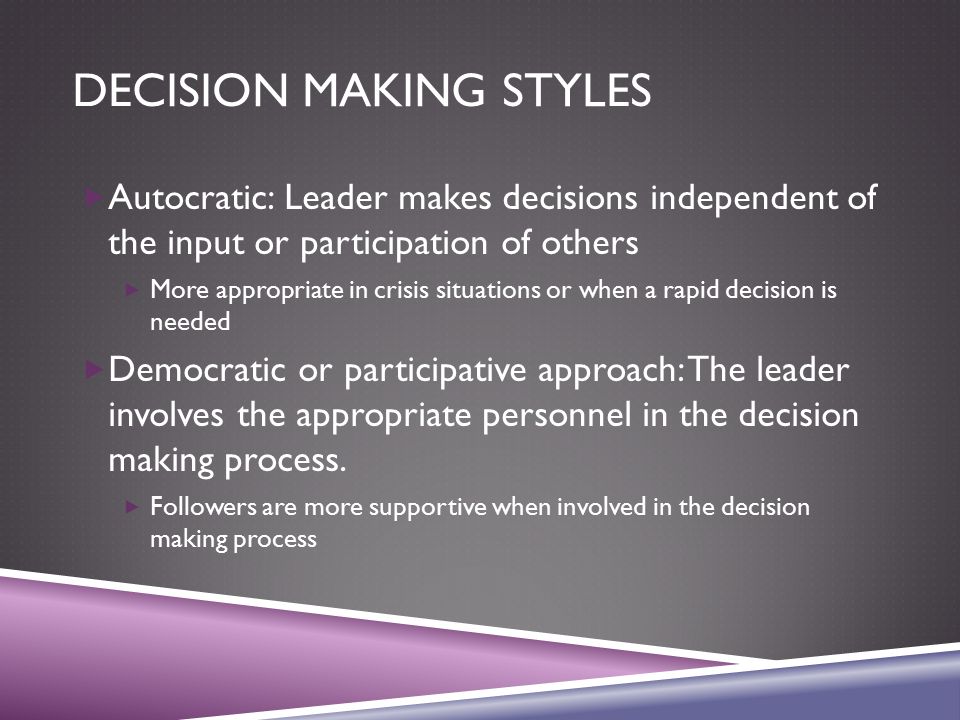 DECISION MAKING STYLES

Autocratic: Leader makes decisions independent of the input or participation of others

More appropriate in crisis situations or when a rapid decision is needed

Democratic or participative approach: The leader involves the appropriate personnel in the decision making process.

Followers are more supportive when involved in the decision making process